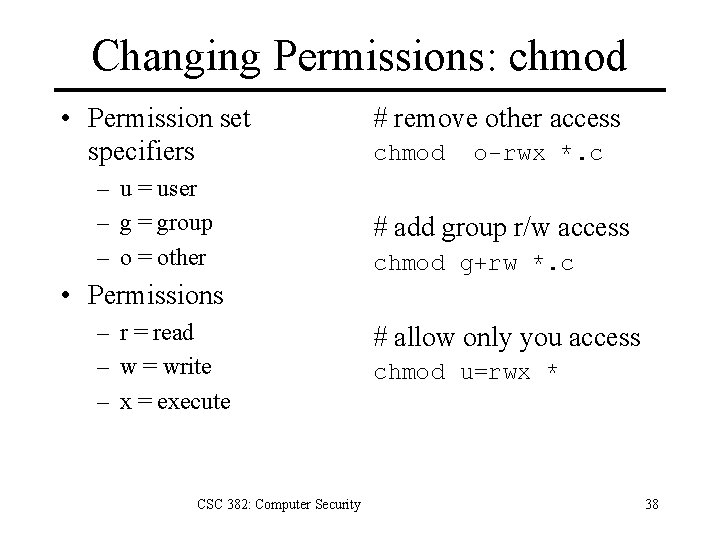 Changing Permissions: chmod

• Permission set specifiers
– u = user
– g = group
– o = other
• Permissions
– r = read
– w = write
– x = execute

# remove other access
chmod  o-rwx *.c

# add group r/w access
chmod g+rw *.c

# allow only you access
chmod u=rwx *

CSC 382: Computer Security

38